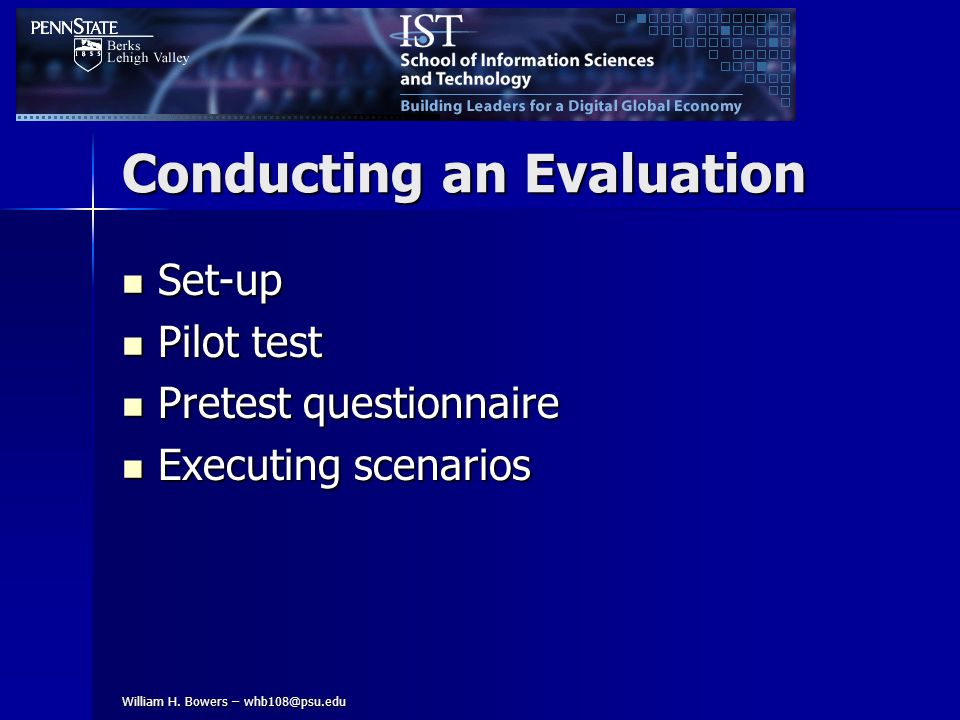 PENNSTATE
1855
Berks
Lehigh Valley

IST
School of Information Sciences and Technology
Building Leaders for a Digital Global Economy

Conducting an Evaluation

- Set-up
- Pilot test
- Pretest questionnaire
- Executing scenarios

William H. Bowers – whb108@psu.edu